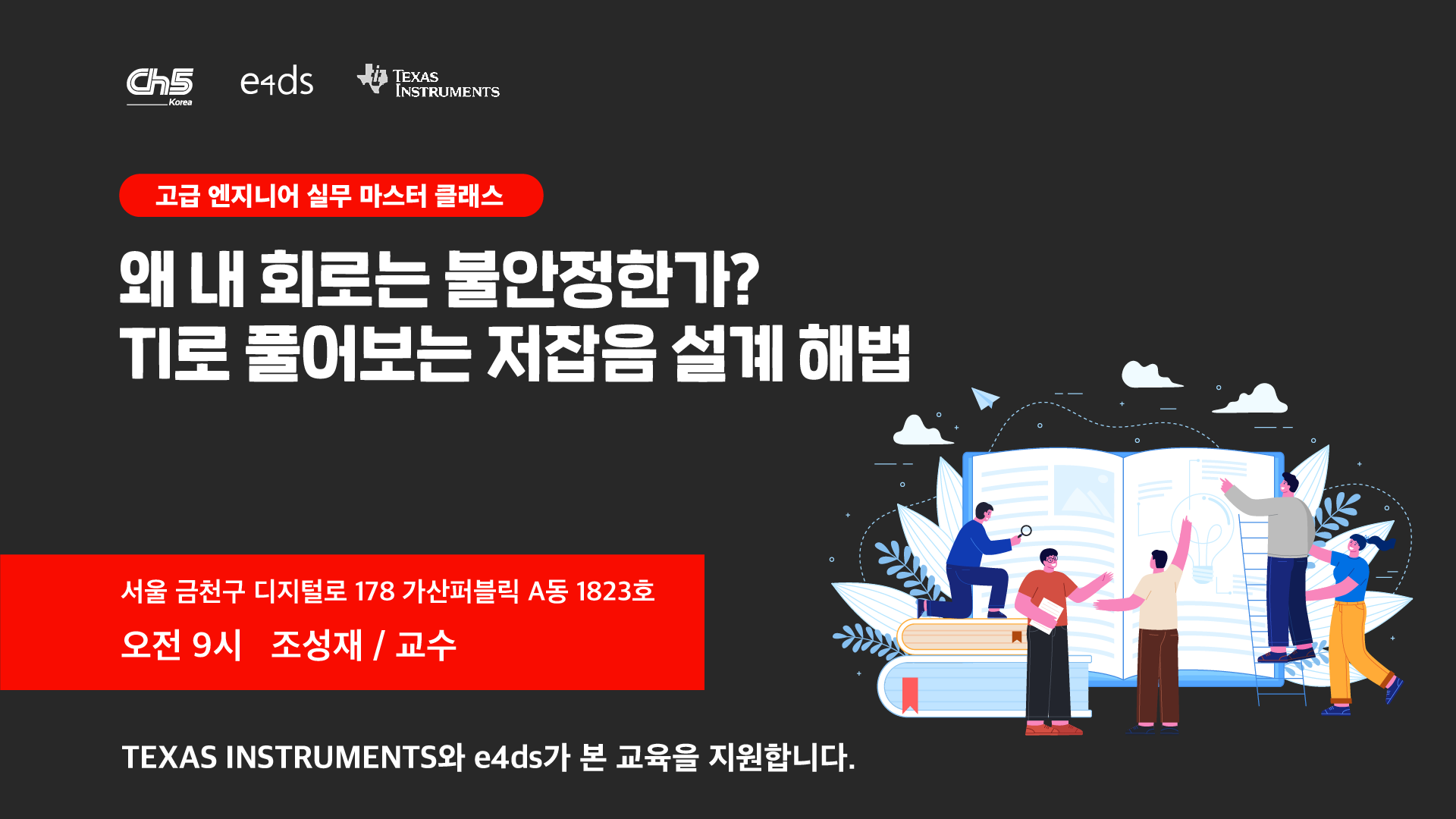 Ch5 Korea e4ds TEXAS INSTRUMENTS

고급 엔지니어 실무 마스터 클래스

왜 내 회로는 불안정한가?
TI로 풀어보는 저잡음 설계 해법

서울 금천구 디지털로 178 가산퍼블릭 A동 1823호
오전 9시 조성재 / 교수

TEXAS INSTRUMENTS와 e4ds가 본 교육을 지원합니다.